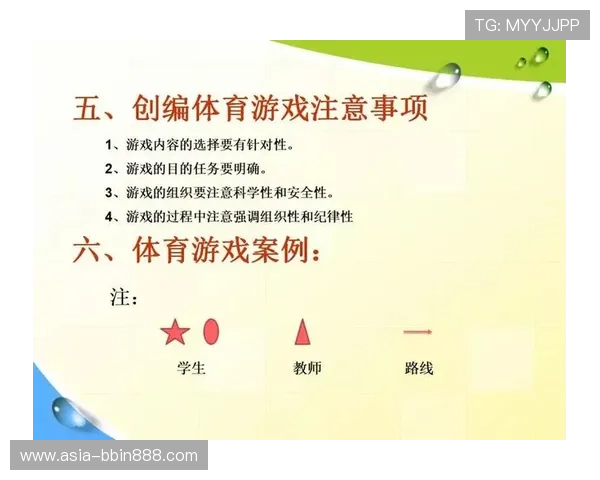 TG: MYYJJPP

五、创编体育游戏注意事项

1、游戏内容的选择要有针对性。

2、游戏的目的任务要明确。

3、游戏的组织要注意科学性和安全性。

4、游戏的过程中注意强调组织性和纪律性

六、体育游戏案例：

注：

学生

教师

路线

www.asia-bbin888.com